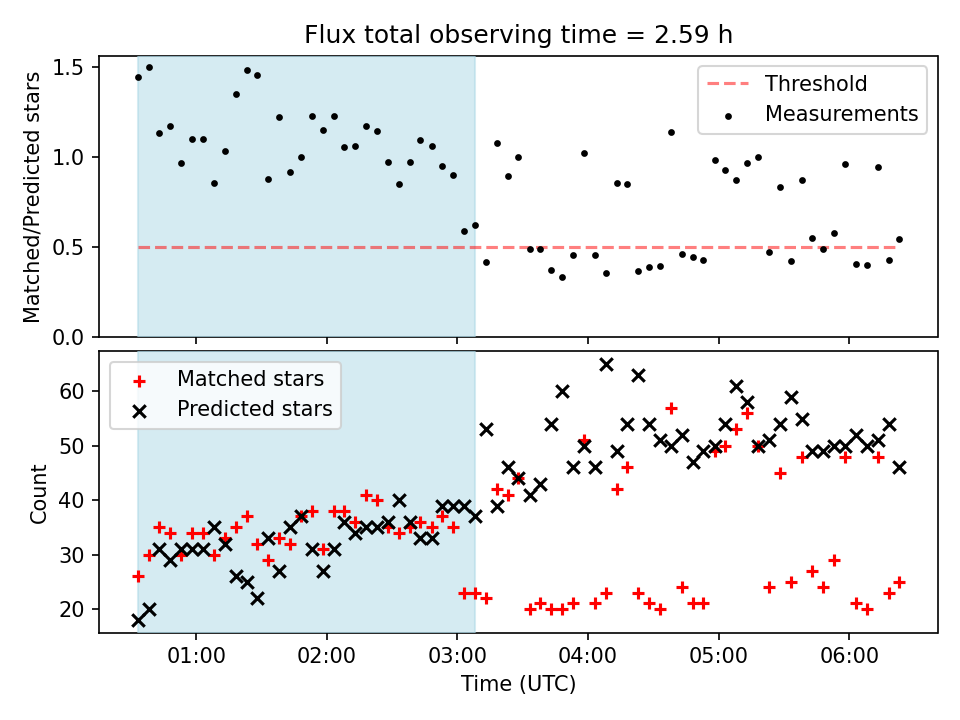 Flux total observing time = 2.59 h

Matched/Predicted stars

1.5
1.0
0.5
0.0

Threshold
Measurements

Count

60
50
40
30
20

Matched stars
Predicted stars

01:00
02:00
03:00
04:00
05:00
06:00

Time (UTC)